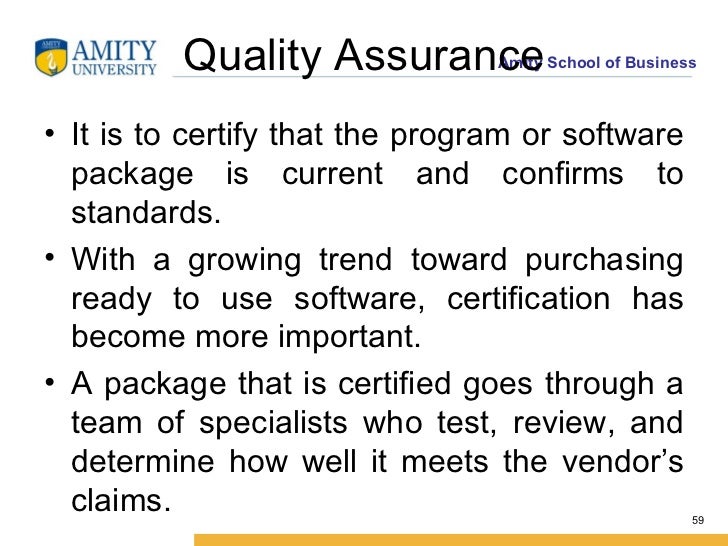 AMITY UNIVERSITY

Quality Assurance

Amity School of Business

• It is to certify that the program or software package is current and confirms to standards.

• With a growing trend toward purchasing ready to use software, certification has become more important.

• A package that is certified goes through a team of specialists who test, review, and determine how well it meets the vendor's claims.

59